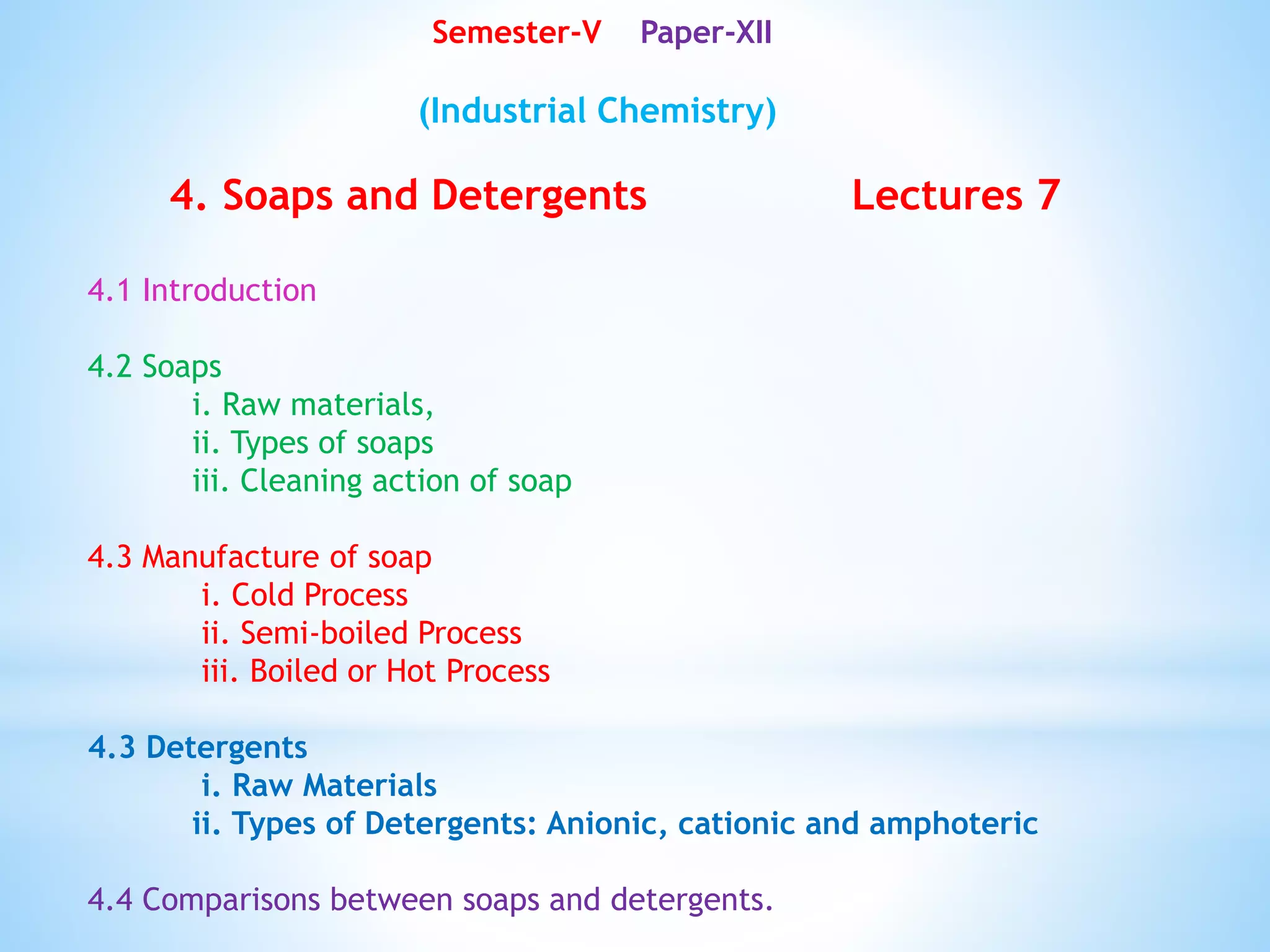 Semester-V Paper-XII

(Industrial Chemistry)

4. Soaps and Detergents Lectures 7

4.1 Introduction

4.2 Soaps
i. Raw materials,
ii. Types of soaps
iii. Cleaning action of soap

4.3 Manufacture of soap
i. Cold Process
ii. Semi-boiled Process
iii. Boiled or Hot Process

4.3 Detergents
i. Raw Materials
ii. Types of Detergents: Anionic, cationic and amphoteric

4.4 Comparisons between soaps and detergents.